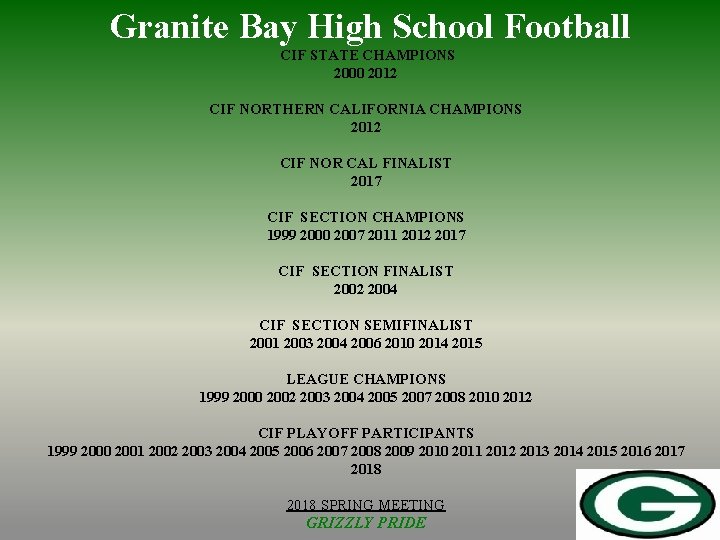 Granite Bay High School Football
CIF STATE CHAMPIONS
2000 2012

CIF NORTHERN CALIFORNIA CHAMPIONS
2012

CIF NOR CAL FINALIST
2017

CIF SECTION CHAMPIONS
1999 2000 2007 2011 2012 2017

CIF SECTION FINALIST
2002 2004

CIF SECTION SEMIFINALIST
2001 2003 2004 2006 2010 2014 2015

LEAGUE CHAMPIONS
1999 2000 2002 2003 2004 2005 2007 2008 2010 2012

CIF PLAYOFF PARTICIPANTS
1999 2000 2001 2002 2003 2004 2005 2006 2007 2008 2009 2010 2011 2012 2013 2014 2015 2016 2017 2018

2018 SPRING MEETING
GRIZZLY PRIDE

G